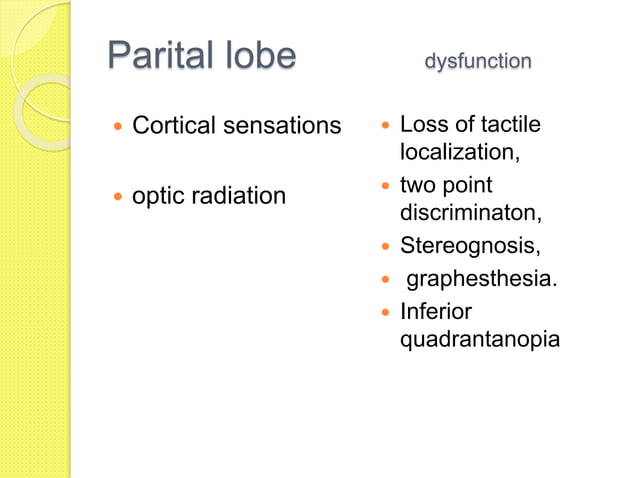 Parital lobe dysfunction

- Cortical sensations
- optic radiation

- Loss of tactile localization,
- two point discriminaton,
- Stereognosis,
- graphesthesia.
- Inferior quadrantanopia